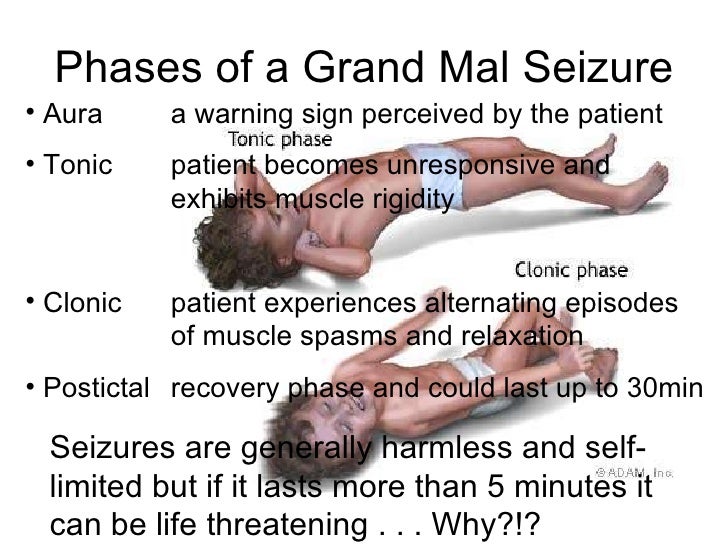 Phases of a Grand Mal Seizure

• Aura a warning sign perceived by the patient

Tonic phase

• Tonic patient becomes unresponsive and exhibits muscle rigidity

Clonic phase

• Clonic patient experiences alternating episodes of muscle spasms and relaxation

• Postictal recovery phase and could last up to 30min

Seizures are generally harmless and self-limited but if it lasts more than 5 minutes it can be life threatening . . . Why?!?

© ADAM, Inc.